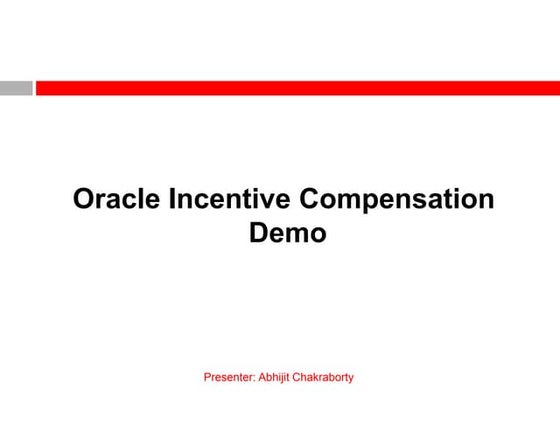 Oracle Incentive Compensation Demo

Presenter: Abhijit Chakraborty